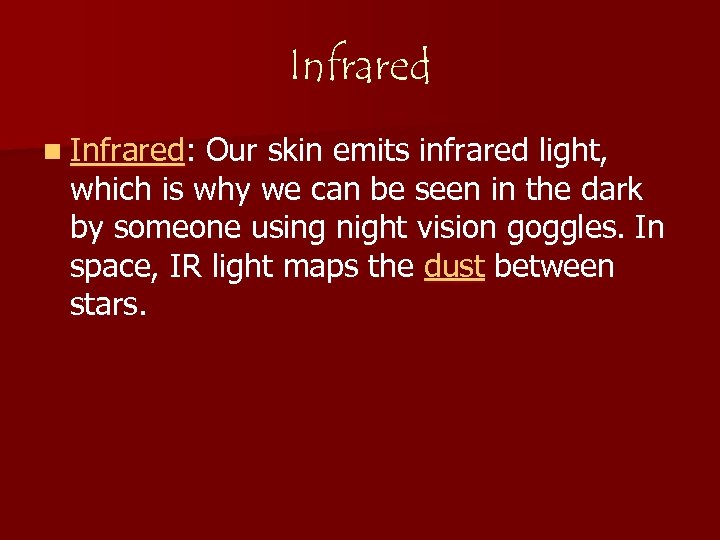 Infrared

Infrared: Our skin emits infrared light, which is why we can be seen in the dark by someone using night vision goggles. In space, IR light maps the dust between stars.